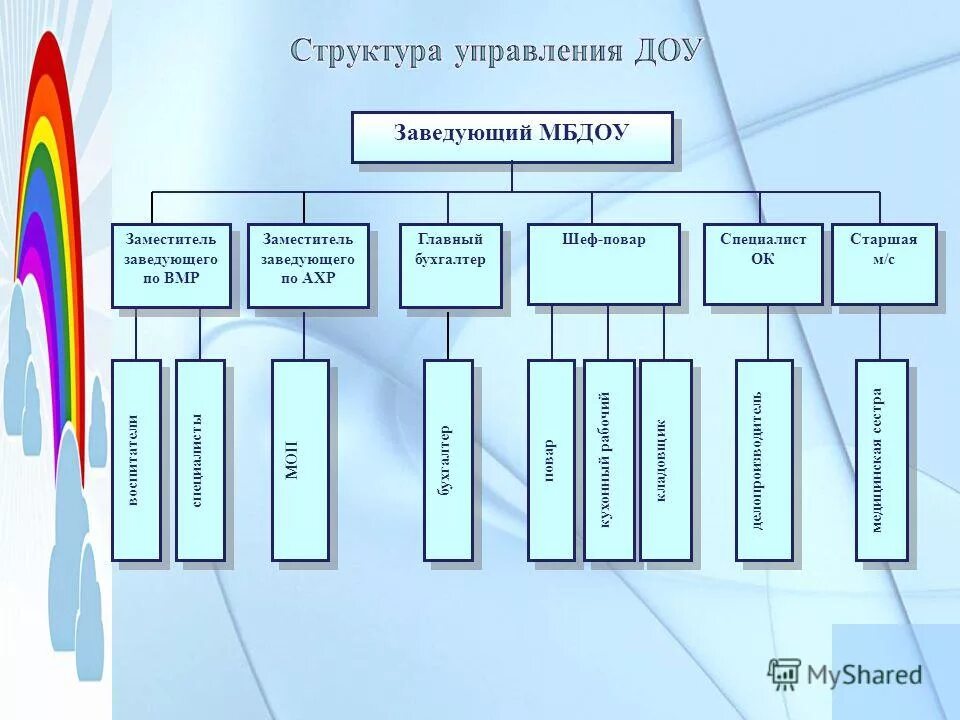 Структура управления ДОУ

Заведующий МБДОУ

Заместитель заведующего по ВМР

Заместитель заведующего по АХР

Главный бухгалтер

Шеф-повар

Специалист ОК

Старшая м/с

воспитатели

специалисты

МОП

бухгалтер

повар

кухонный рабочий

кладовщик

делопроизводитель

медицинская сестра

MyShared